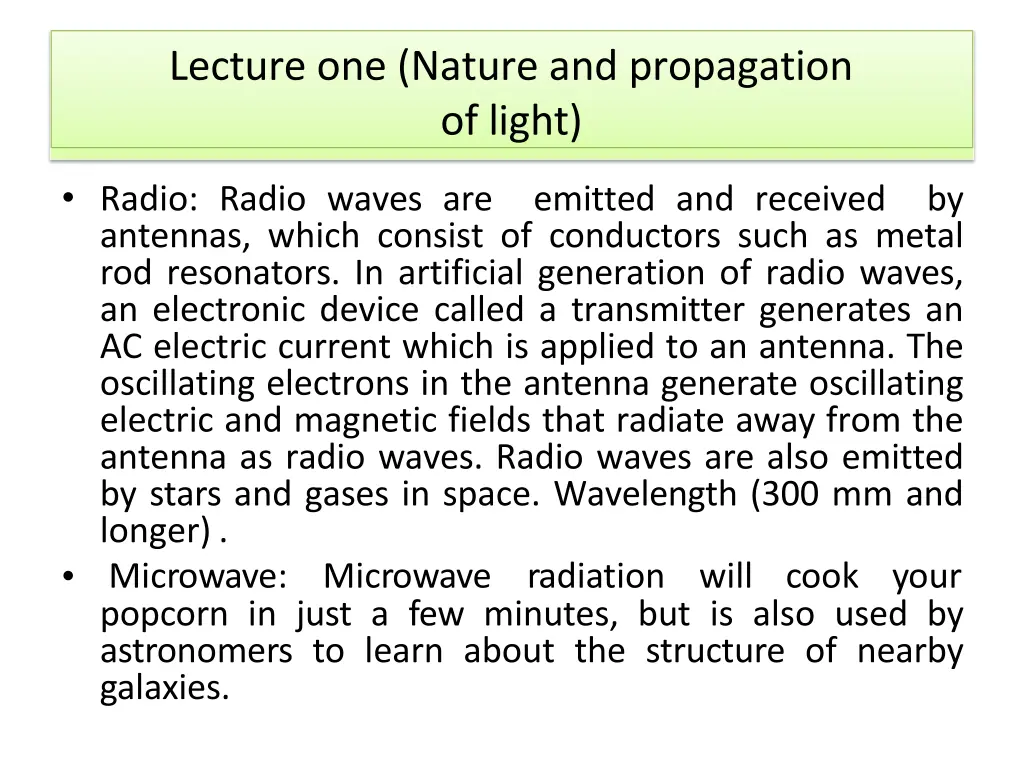 Lecture one (Nature and propagation of light)

• Radio: Radio waves are emitted and received by antennas, which consist of conductors such as metal rod resonators. In artificial generation of radio waves, an electronic device called a transmitter generates an AC electric current which is applied to an antenna. The oscillating electrons in the antenna generate oscillating electric and magnetic fields that radiate away from the antenna as radio waves. Radio waves are also emitted by stars and gases in space. Wavelength (300 mm and longer) .

• Microwave: Microwave radiation will cook your popcorn in just a few minutes, but is also used by astronomers to learn about the structure of nearby galaxies.